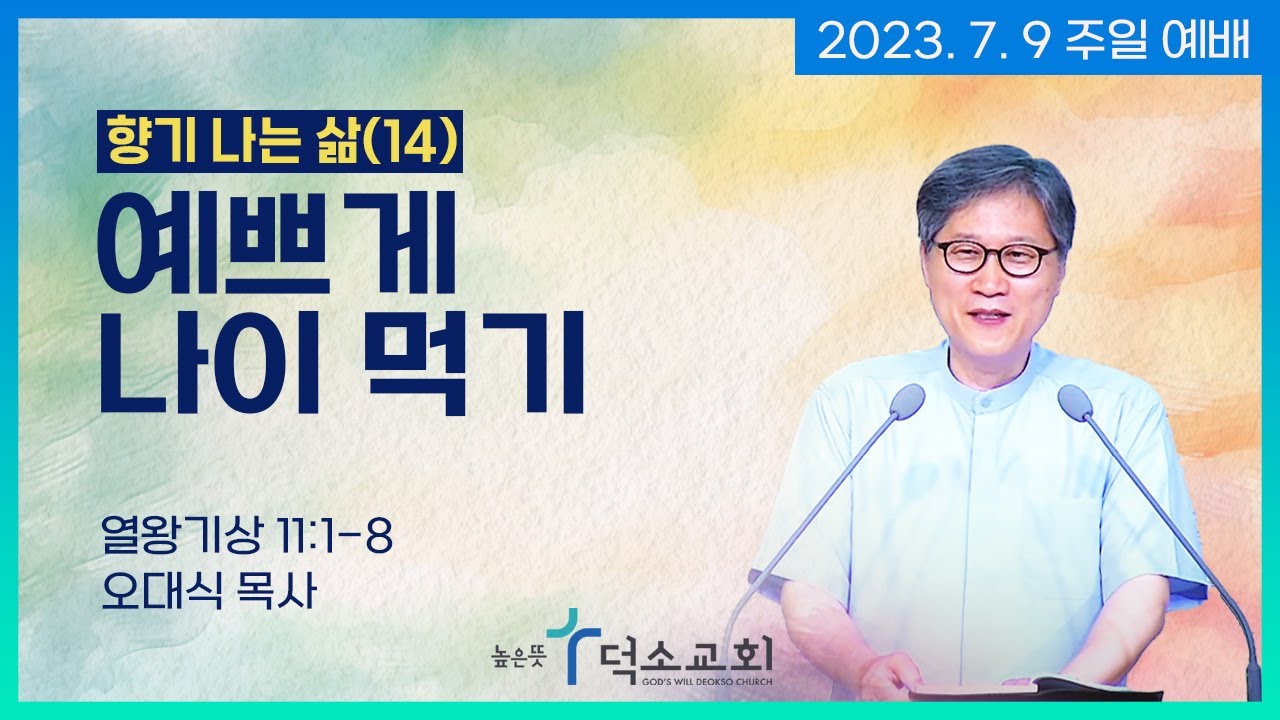 2023. 7. 9 주일 예배

향기 나는 삶(14)

예쁘게
나이 먹기

열왕기상 11:1-8
오대식 목사

높은뜻 덕소교회
GOD'S WILL DEOKSO CHURCH